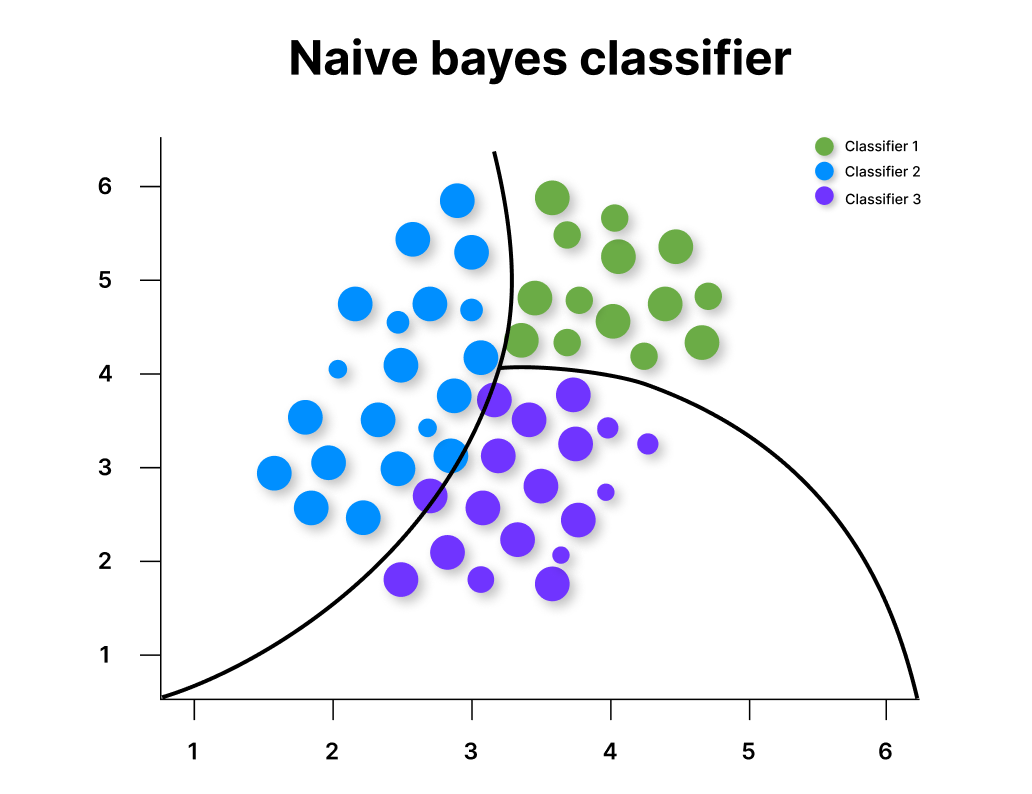 Naive bayes classifier

Classifier 1
Classifier 2
Classifier 3

6
5
4
3
2
1

1
2
3
4
5
6